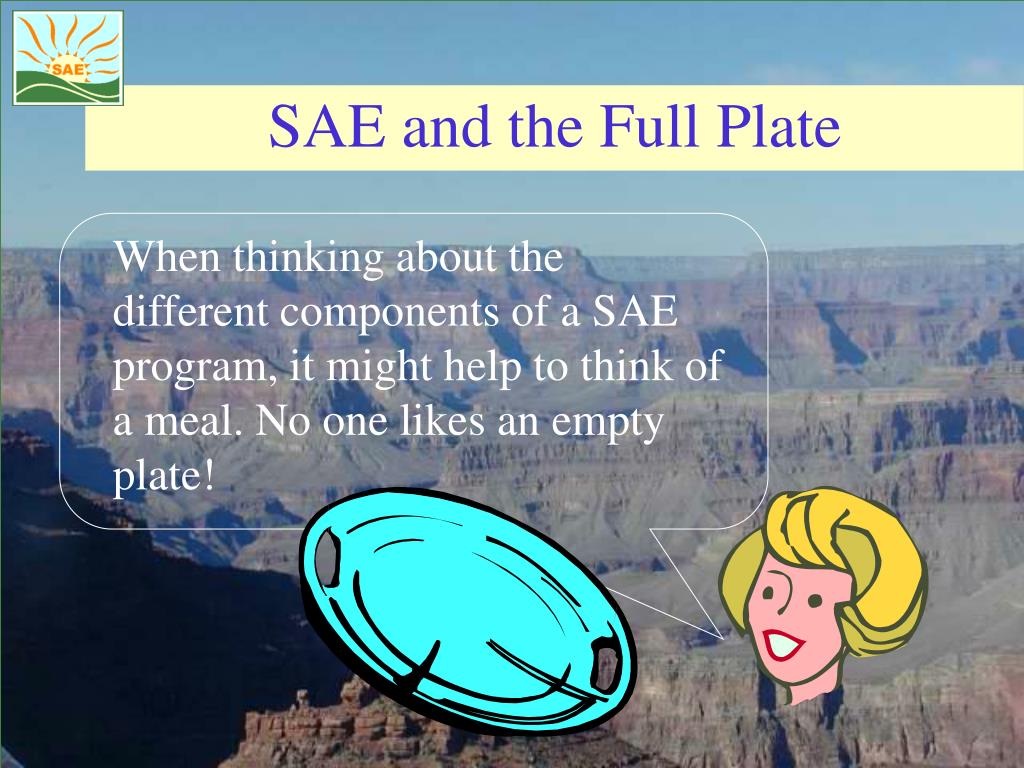 SAE

SAE and the Full Plate

When thinking about the different components of a SAE program, it might help to think of a meal. No one likes an empty plate!